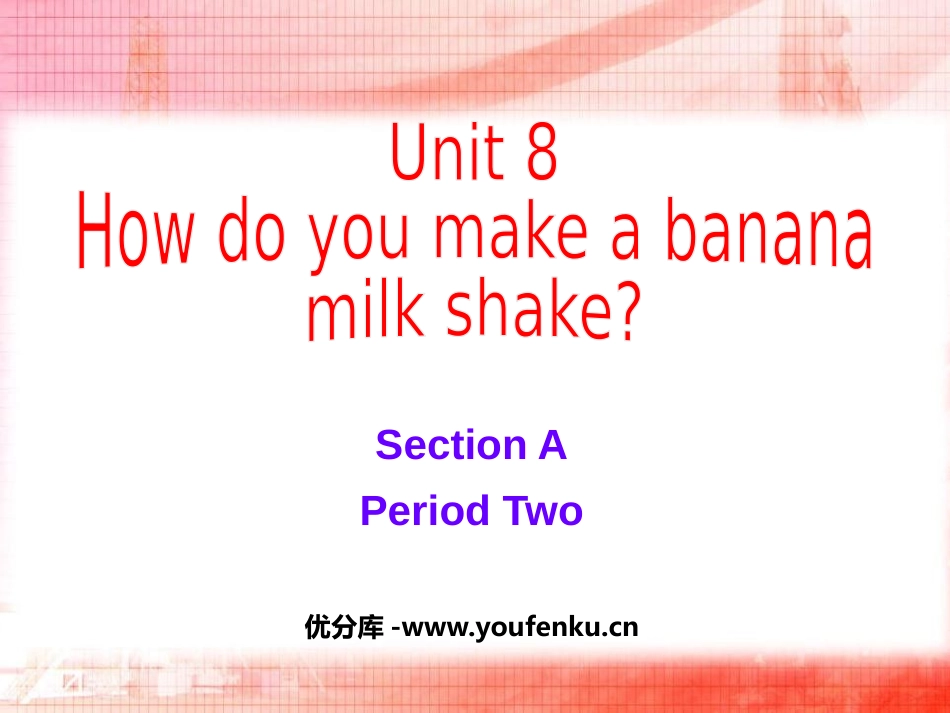 Unit 8
How do you make a banana milk shake?

Section A

Period Two

优分库 -www.youfenku.cn